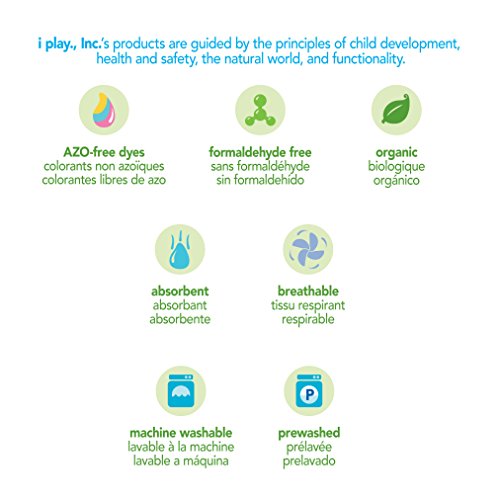 i play., Inc.'s products are guided by the principles of child development, health and safety, the natural world, and functionality.

AZO-free dyes
colorants non azoïques
colorantes libres de azo

formaldehyde free
sans formaldéhyde
sin formaldehído

organic
biologique
orgánico

absorbent
absorbant
absorbente

breathable
tissu respirant
respirable

machine washable
lavable à la machine
lavable a máquina

P

prewashed
prélavée
prelavado